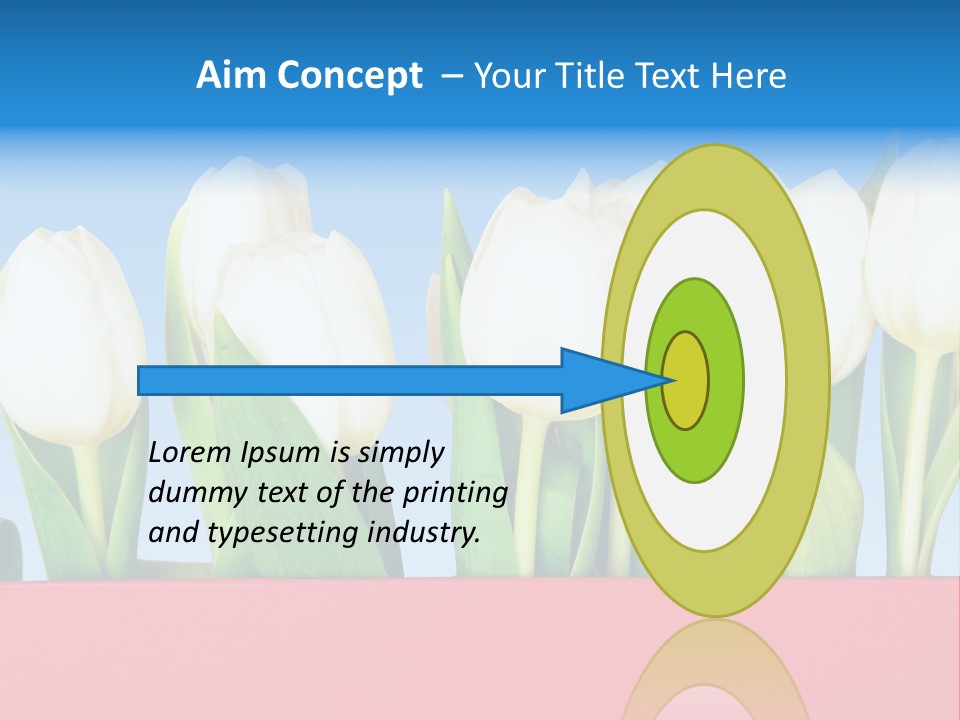 Aim Concept – Your Title Text Here

Lorem Ipsum is simply dummy text of the printing and typesetting industry.